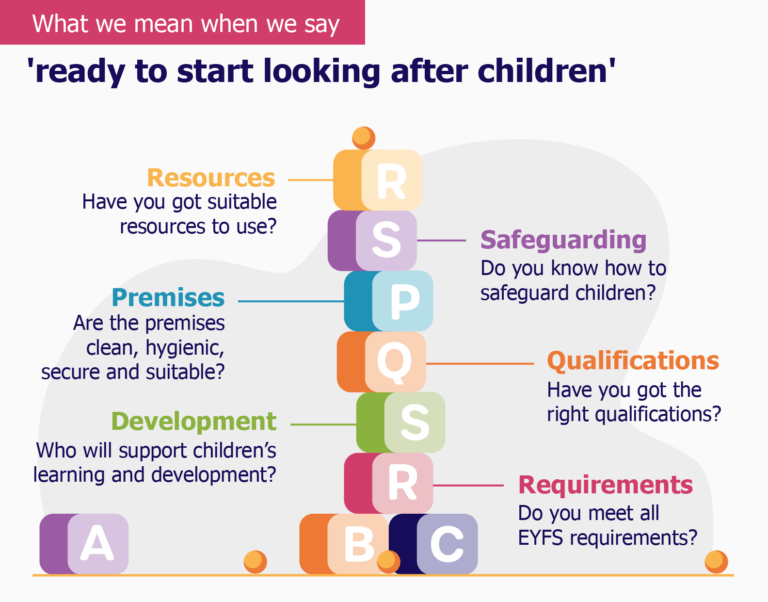 What we mean when we say

'ready to start looking after children'

Resources
Have you got suitable resources to use?

R

S

Safeguarding
Do you know how to safeguard children?

Premises
Are the premises clean, hygienic, secure and suitable?

P

Q

Qualifications
Have you got the right qualifications?

Development
Who will support children's learning and development?

S

R

Requirements
Do you meet all EYFS requirements?

A

B

C